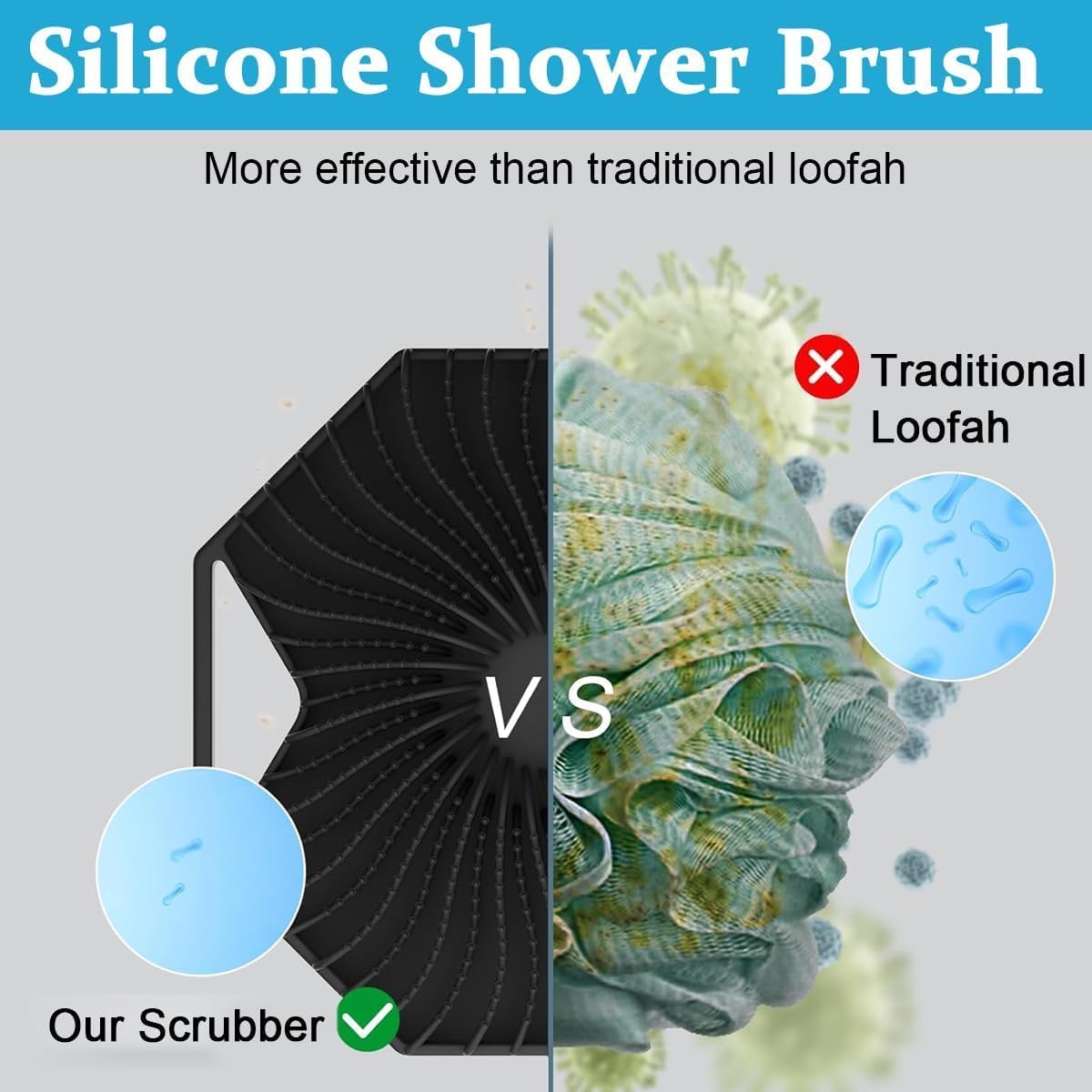 Silicone Shower Brush

More effective than traditional loofah

Traditional Loofah

VS

Our Scrubber